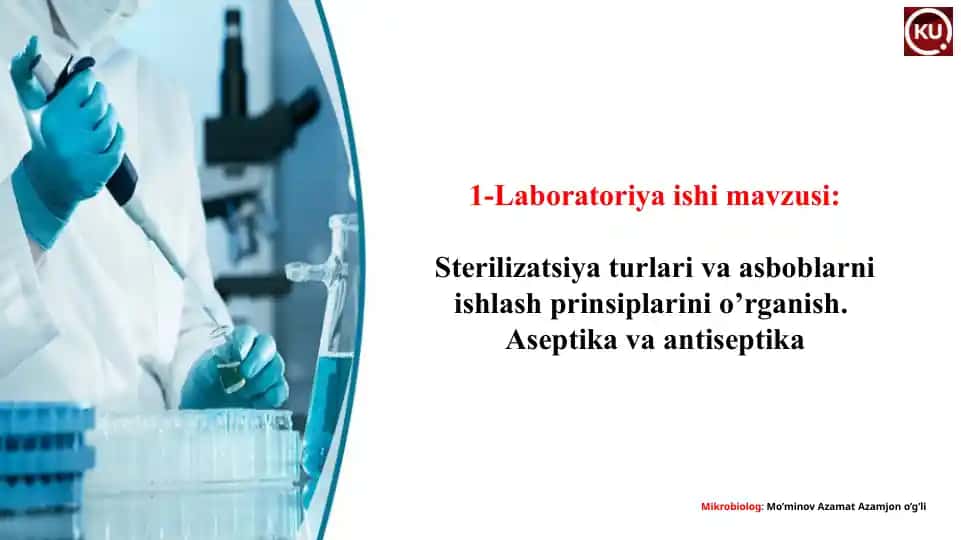 KU

1-Laboratoriya ishi mavzusi:

Sterilizatsiya turlari va asboblarni ishlash prinsiplarini o’rganish. Aseptika va antiseptika

Mikrobiolog: Mo’minov Azamat Azamjon o’g’li